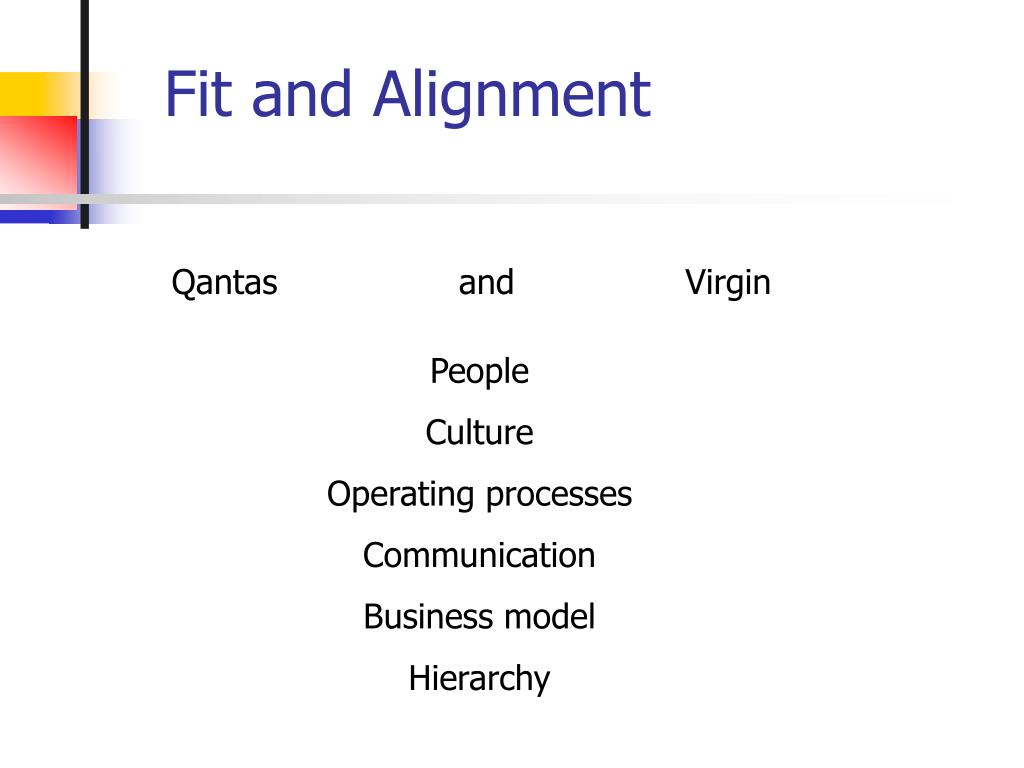 Fit and Alignment

Qantas and Virgin

People

Culture

Operating processes

Communication

Business model

Hierarchy